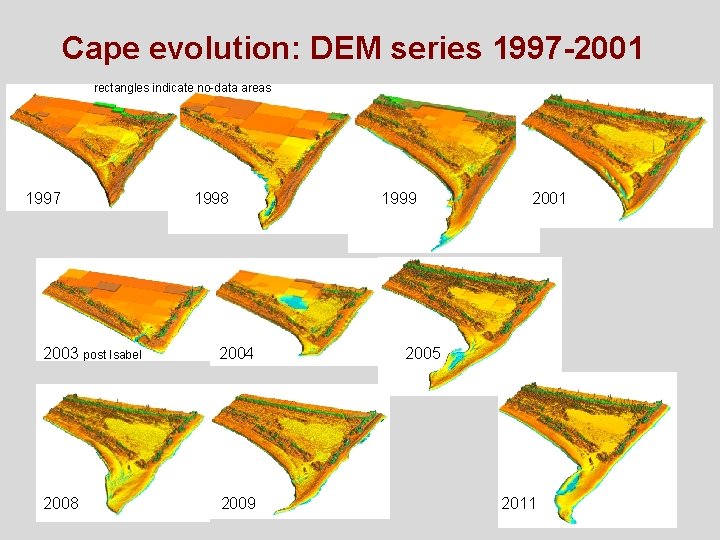 Cape evolution: DEM series 1997-2001

rectangles indicate no-data areas

1997

1998

1999

2001

2003 post Isabel

2004

2005

2008

2009

2011